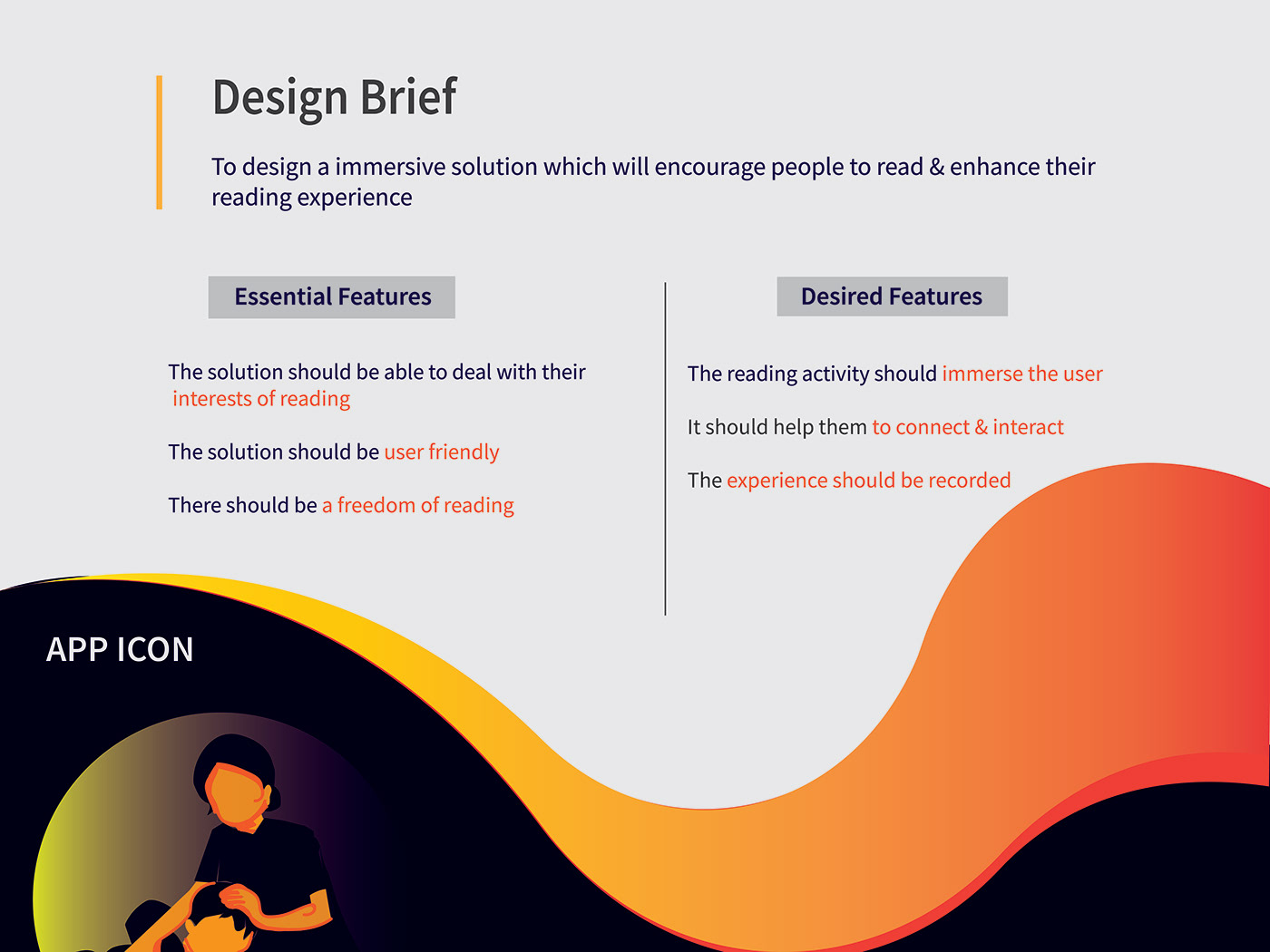 Design Brief

To design a immersive solution which will encourage people to read & enhance their reading experience

Essential Features

The solution should be able to deal with their interests of reading

The solution should be user friendly

There should be a freedom of reading

Desired Features

The reading activity should immerse the user

It should help them to connect & interact

The experience should be recorded

APP ICON